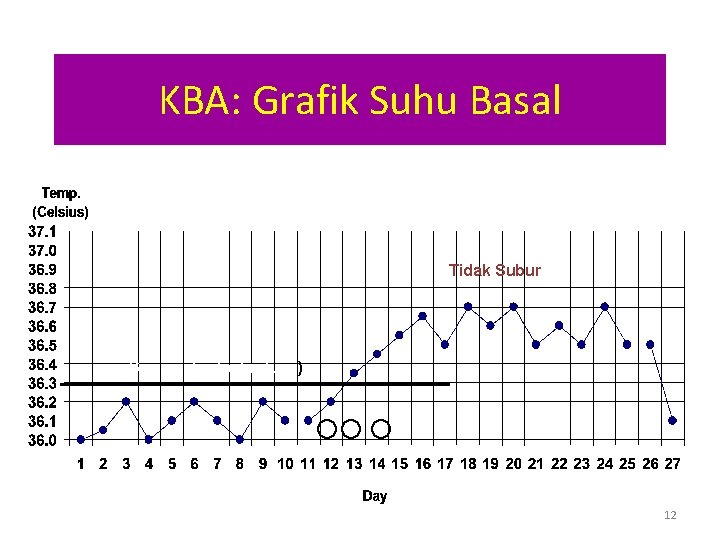 KBA: Grafik Suhu Basal

Temp. (Celsius)

37.1
37.0
36.9
36.8
36.7
36.6
36.5
36.4
36.3
36.2
36.1
36.0

Tidak Subur

1 2 3 4 5 6 7 8 9 10 11 12 13 14 15 16 17 18 19 20 21 22 23 24 25 26 27

Day

12